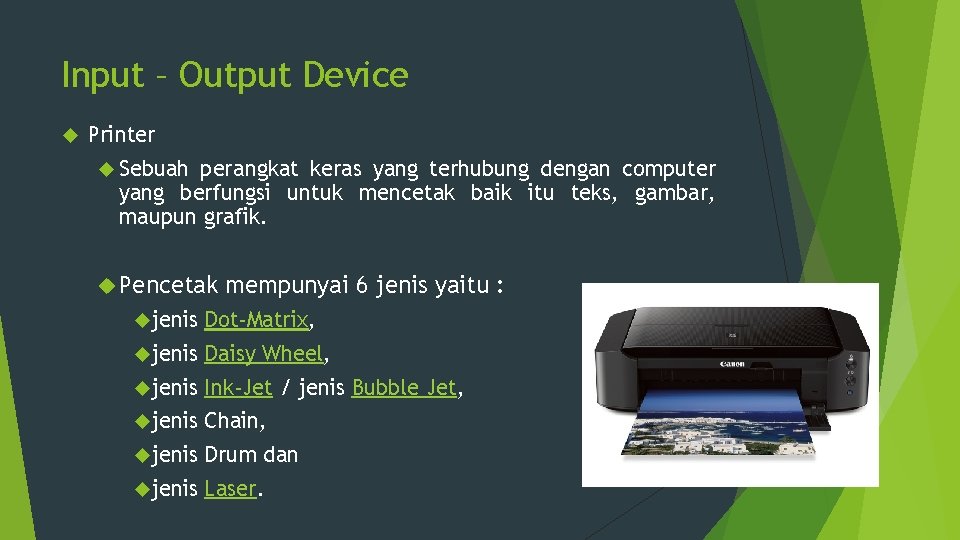 Input – Output Device

Printer

Sebuah perangkat keras yang terhubung dengan computer yang berfungsi untuk mencetak baik itu teks, gambar, maupun grafik.

Pencetak mempunyai 6 jenis yaitu :

jenis Dot-Matrix,

jenis Daisy Wheel,

jenis Ink-Jet / jenis Bubble Jet,

jenis Chain,

jenis Drum dan

jenis Laser.

Canon